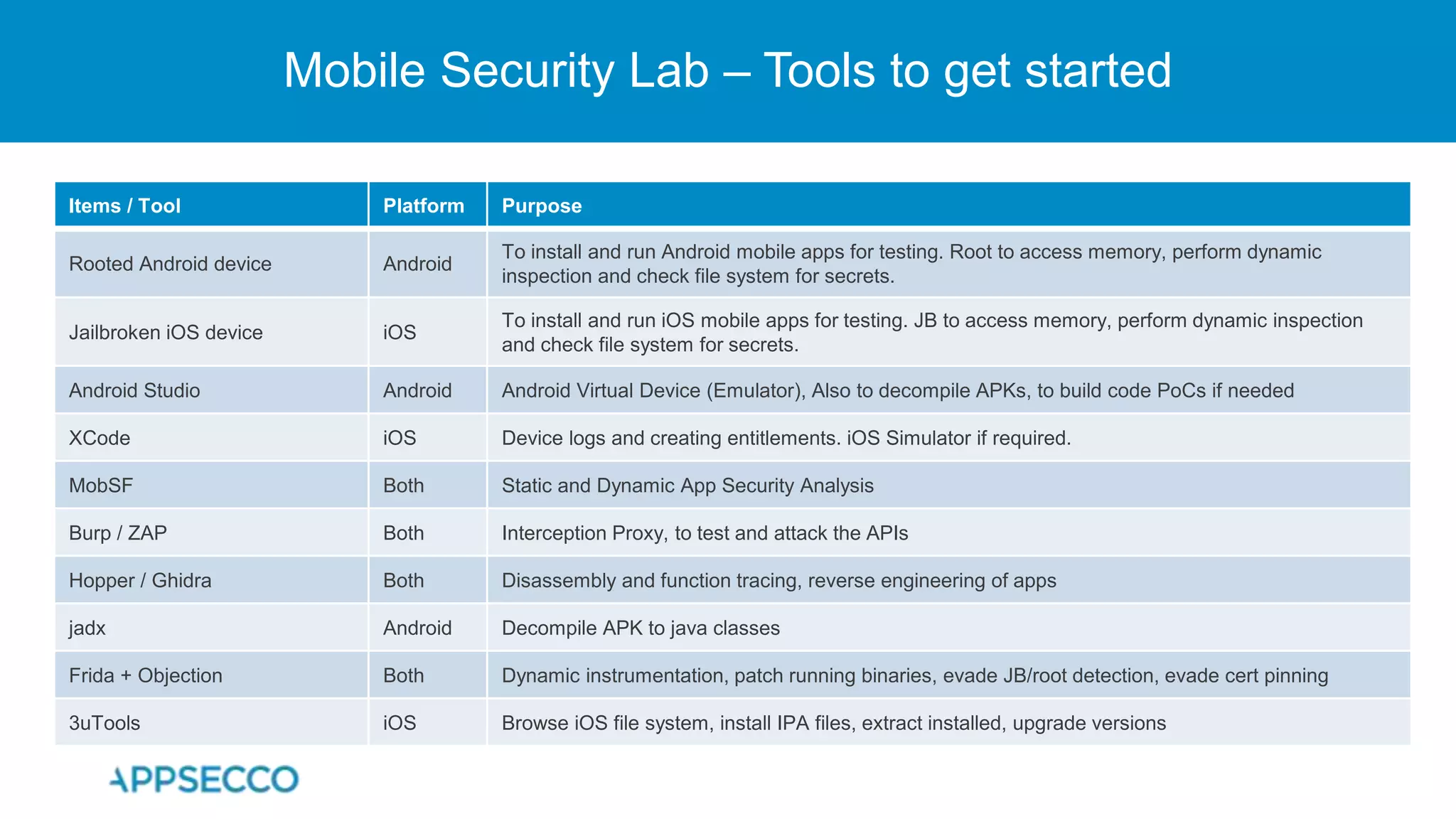 Mobile Security Lab – Tools to get started

| Items / Tool | Platform | Purpose |
|---|---|---|
| Rooted Android device | Android | To install and run Android mobile apps for testing. Root to access memory, perform dynamic inspection and check file system for secrets. |
| Jailbroken iOS device | iOS | To install and run iOS mobile apps for testing. JB to access memory, perform dynamic inspection and check file system for secrets. |
| Android Studio | Android | Android Virtual Device (Emulator), Also to decompile APKs, to build code PoCs if needed |
| XCode | iOS | Device logs and creating entitlements. iOS Simulator if required. |
| MobSF | Both | Static and Dynamic App Security Analysis |
| Burp / ZAP | Both | Interception Proxy, to test and attack the APIs |
| Hopper / Ghidra | Both | Disassembly and function tracing, reverse engineering of apps |
| jadx | Android | Decompile APK to java classes |
| Frida + Objection | Both | Dynamic instrumentation, patch running binaries, evade JB/root detection, evade cert pinning |
| 3uTools | iOS | Browse iOS file system, install IPA files, extract installed, upgrade versions |

APPSECCO